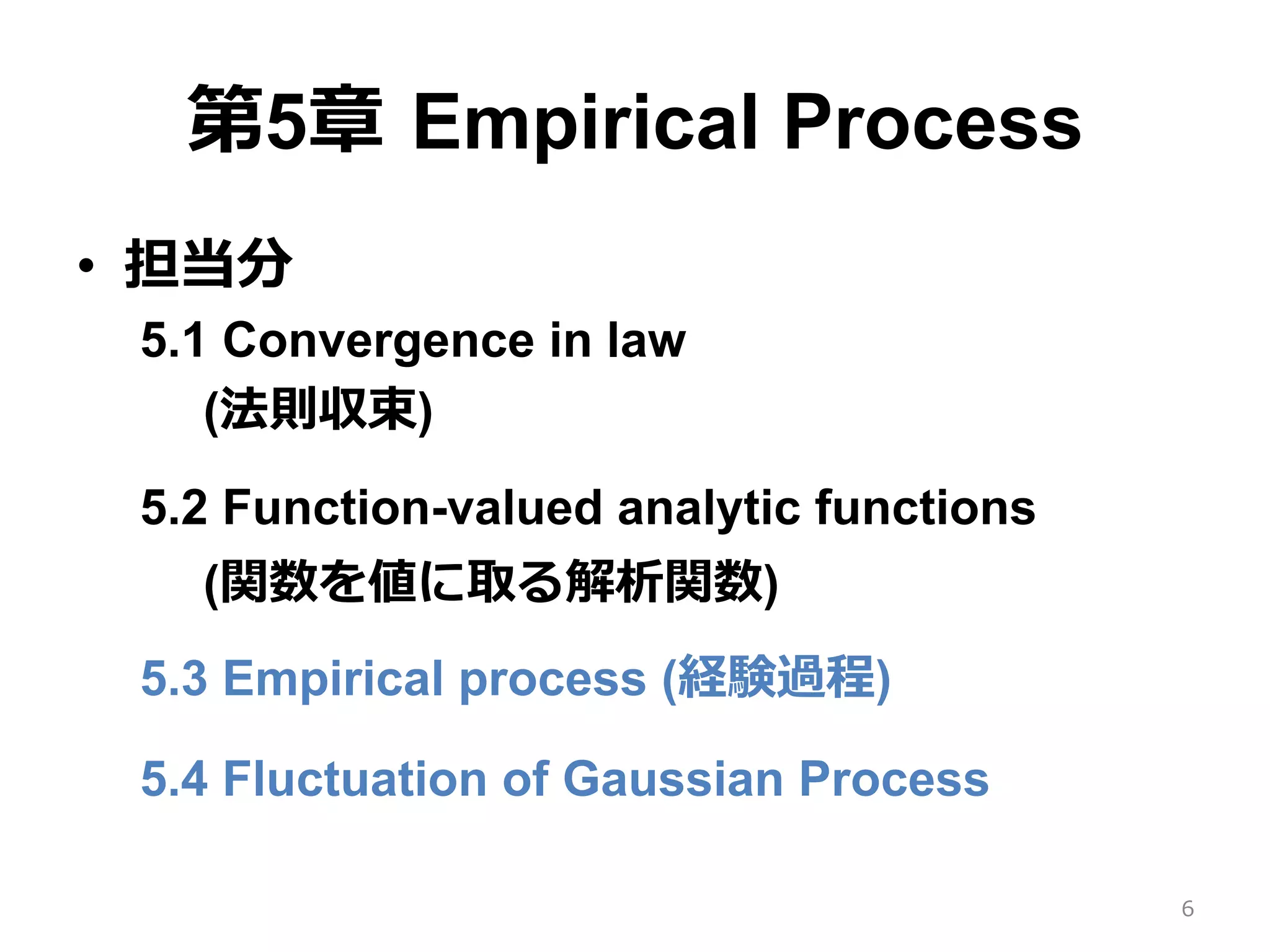 第5章 Empirical Process

• 担当分

5.1 Convergence in law
(法則収束)

5.2 Function-valued analytic functions
(関数を値に取る解析関数)

5.3 Empirical process (経験過程)

5.4 Fluctuation of Gaussian Process

6